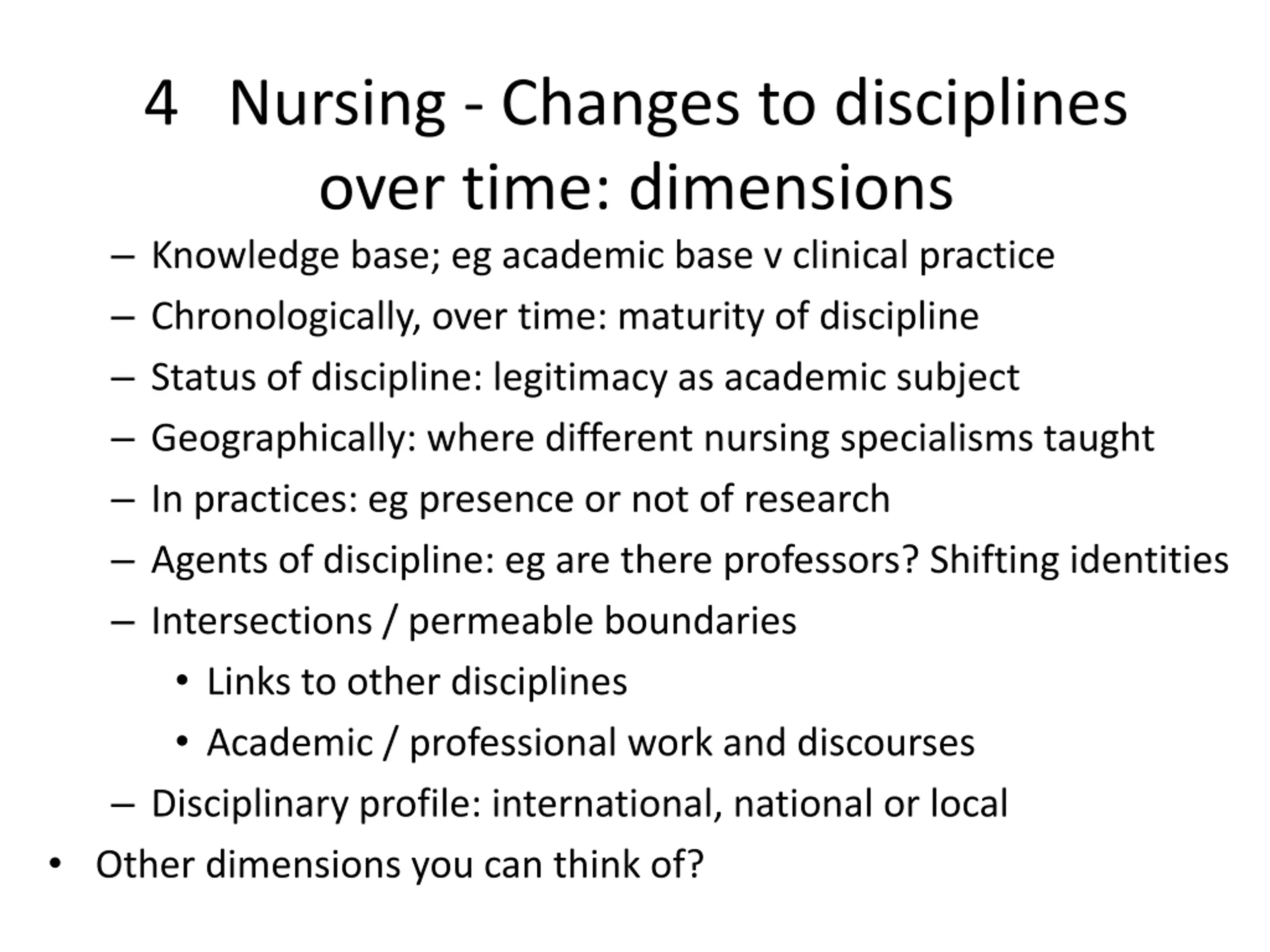 4 Nursing - Changes to disciplines over time: dimensions

– Knowledge base; eg academic base v clinical practice
– Chronologically, over time: maturity of discipline
– Status of discipline: legitimacy as academic subject
– Geographically: where different nursing specialisms taught
– In practices: eg presence or not of research
– Agents of discipline: eg are there professors? Shifting identities
– Intersections / permeable boundaries
• Links to other disciplines
• Academic / professional work and discourses
– Disciplinary profile: international, national or local
• Other dimensions you can think of?